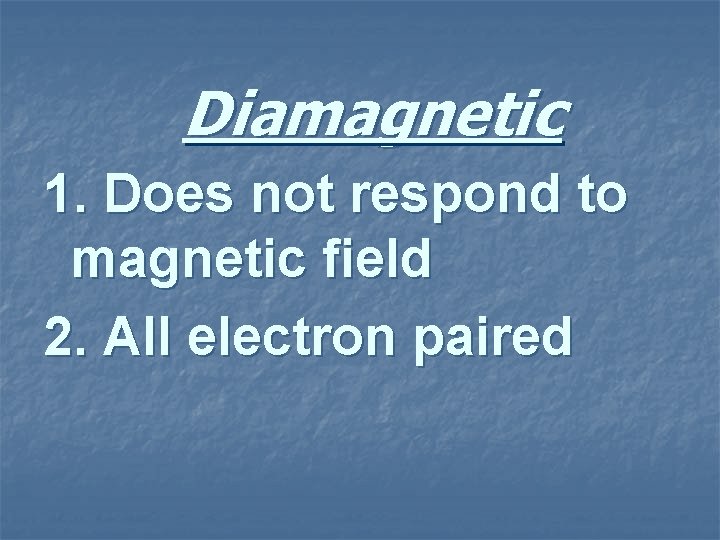 Diamagnetic

1. Does not respond to magnetic field

2. All electron paired